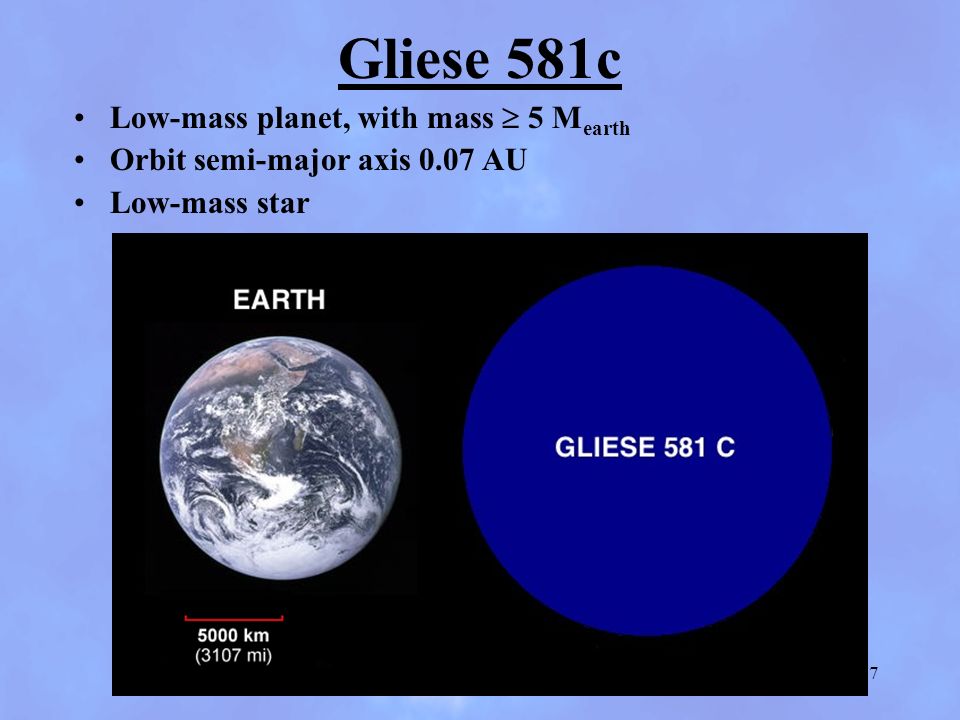 Gliese 581c

• Low-mass planet, with mass $\geq 5\ M_{earth}$
• Orbit semi-major axis 0.07 AU
• Low-mass star

EARTH

GLIESE 581 C

5000 km
(3107 mi)

7